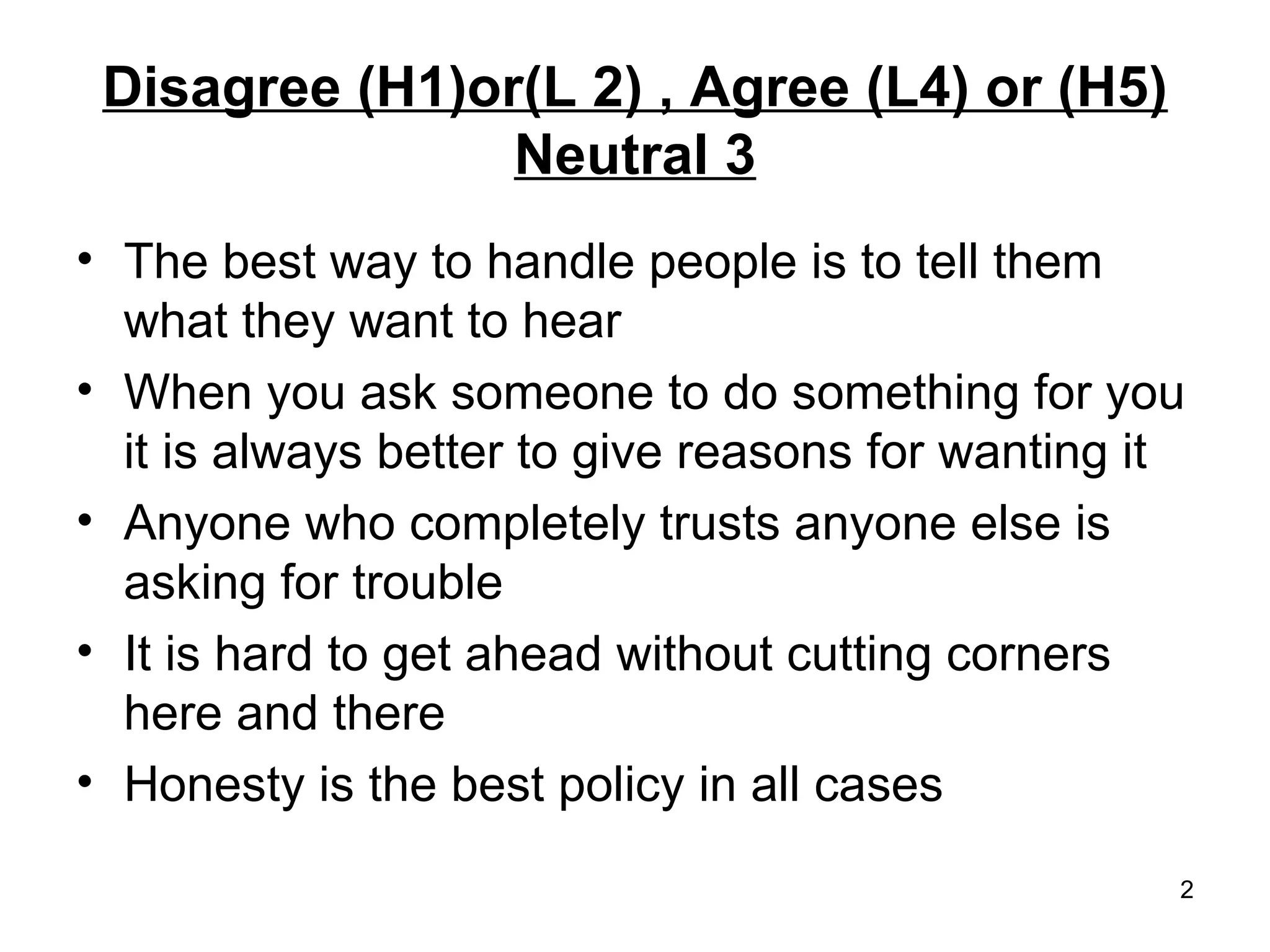 Disagree (H1)or(L 2) , Agree (L4) or (H5) Neutral 3

• The best way to handle people is to tell them what they want to hear
• When you ask someone to do something for you it is always better to give reasons for wanting it
• Anyone who completely trusts anyone else is asking for trouble
• It is hard to get ahead without cutting corners here and there
• Honesty is the best policy in all cases

2